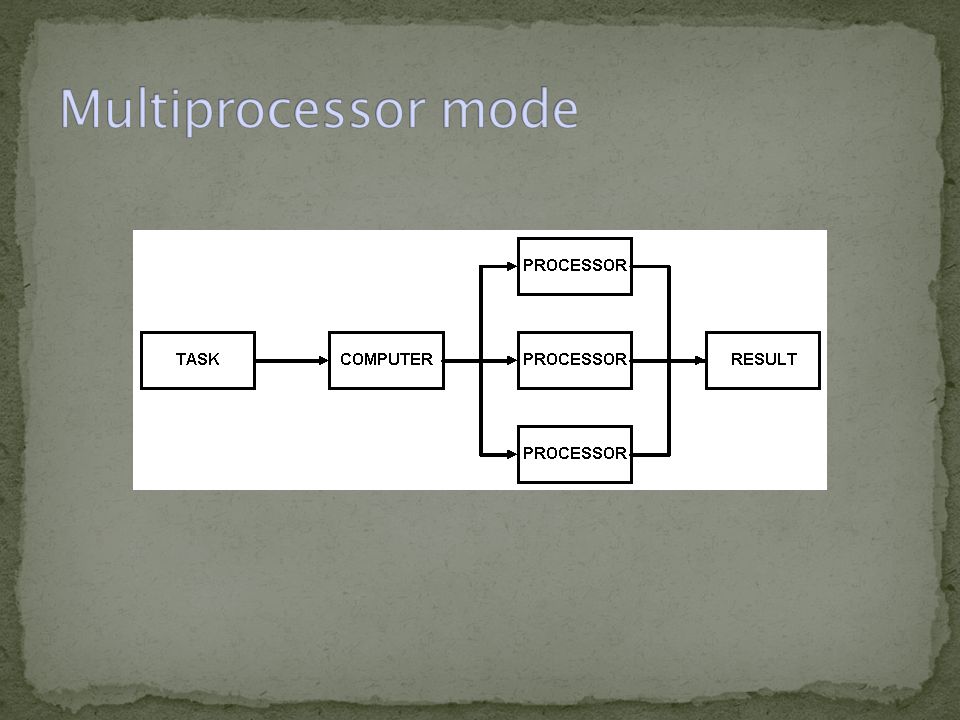 Multiprocessor mode

TASK
COMPUTER
PROCESSOR
PROCESSOR
PROCESSOR
RESULT